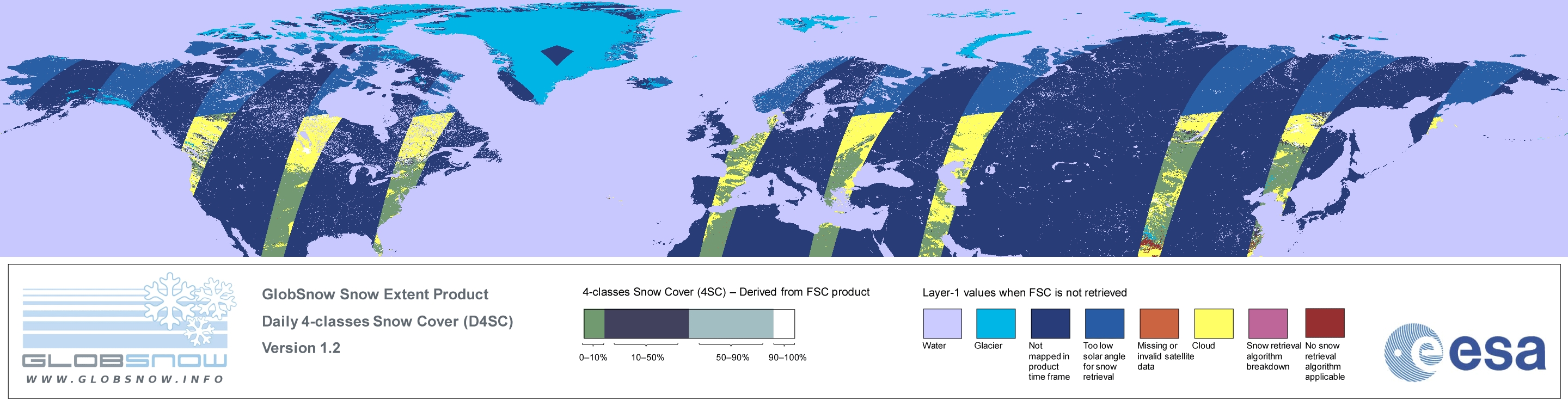 GLOBSNOW
WWW.GLOBSNOW.INFO

GlobSnow Snow Extent Product
Daily 4-classes Snow Cover (D4SC)
Version 1.2

4-classes Snow Cover (4SC) – Derived from FSC product

0–10% 10–50% 50–90% 90–100%

Layer-1 values when FSC is not retrieved

Water
Glacier
Not mapped in product time frame
Too low solar angle for snow retrieval
Missing or invalid satellite data
Cloud
Snow retrieval algorithm breakdown
No snow retrieval algorithm applicable

esa